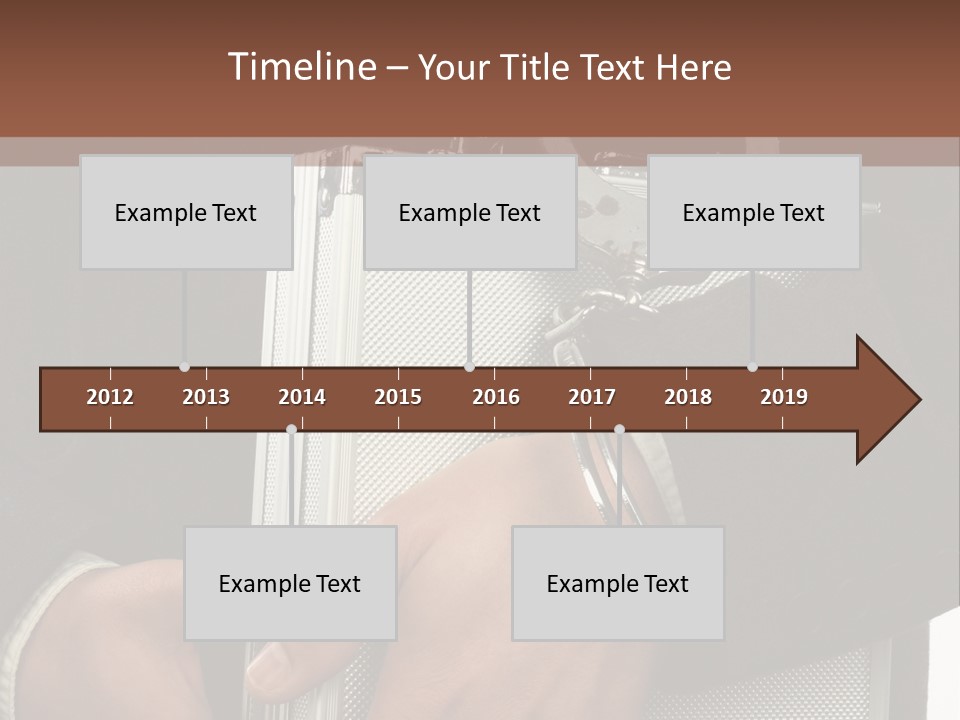 Timeline – Your Title Text Here

Example Text

Example Text

Example Text

2012 2013 2014 2015 2016 2017 2018 2019

Example Text

Example Text